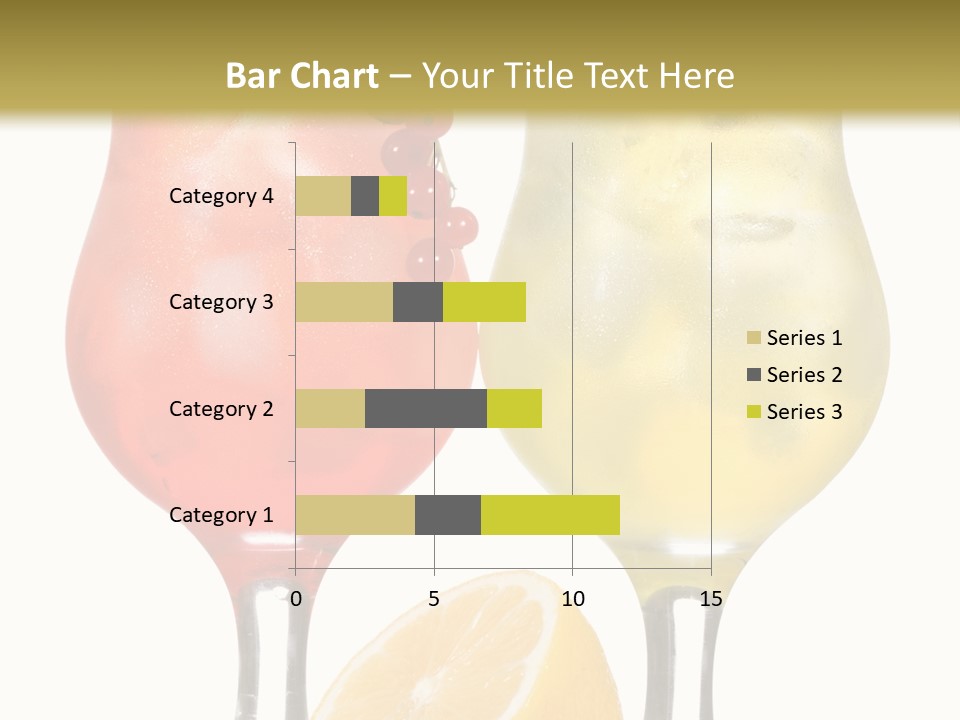 Bar Chart – Your Title Text Here

Category 4
Category 3
Category 2
Category 1

0
5
10
15

Series 1
Series 2
Series 3